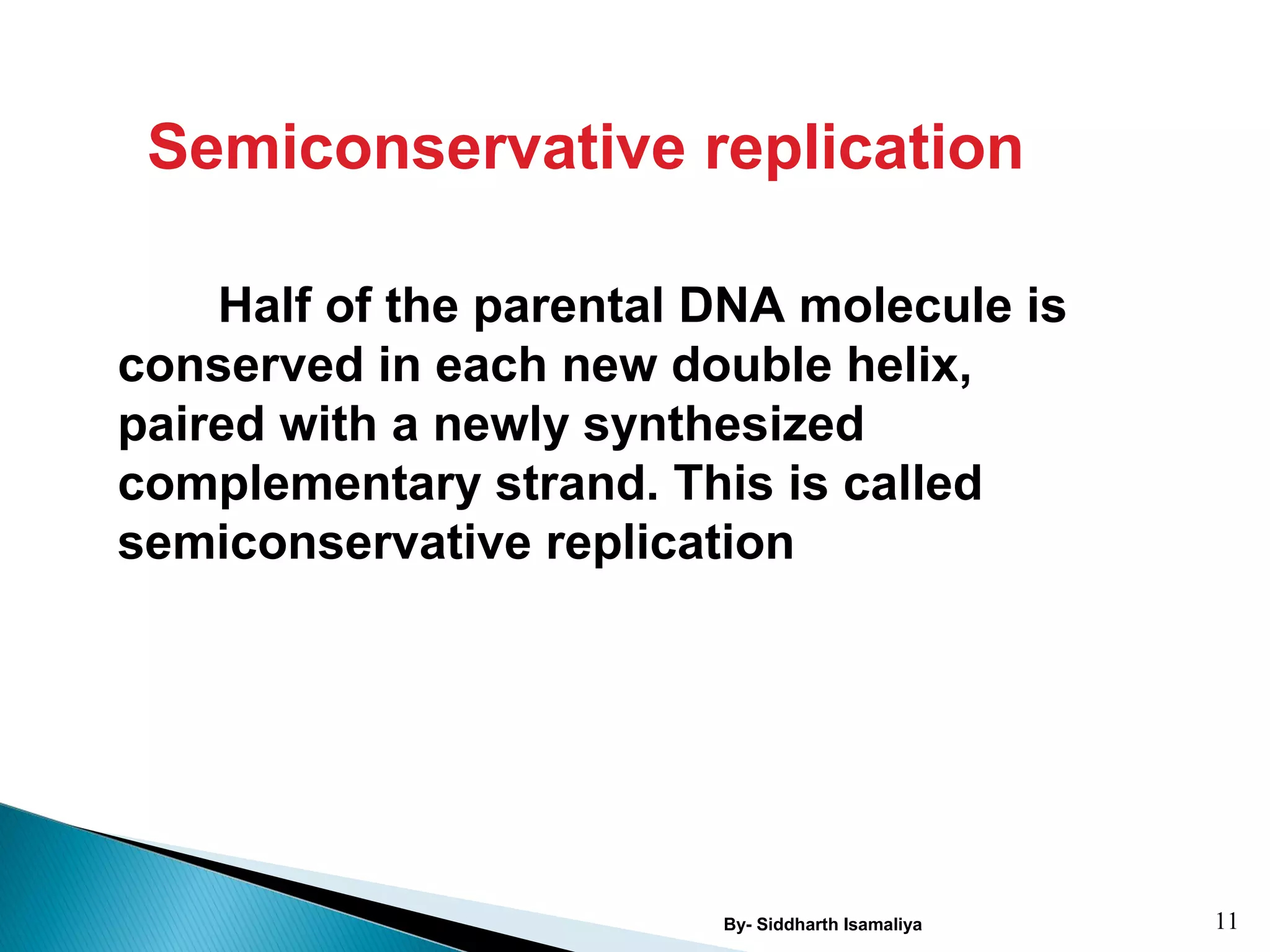 Semiconservative replication

Half of the parental DNA molecule is conserved in each new double helix, paired with a newly synthesized complementary strand. This is called semiconservative replication

By- Siddharth Isamaliya

11